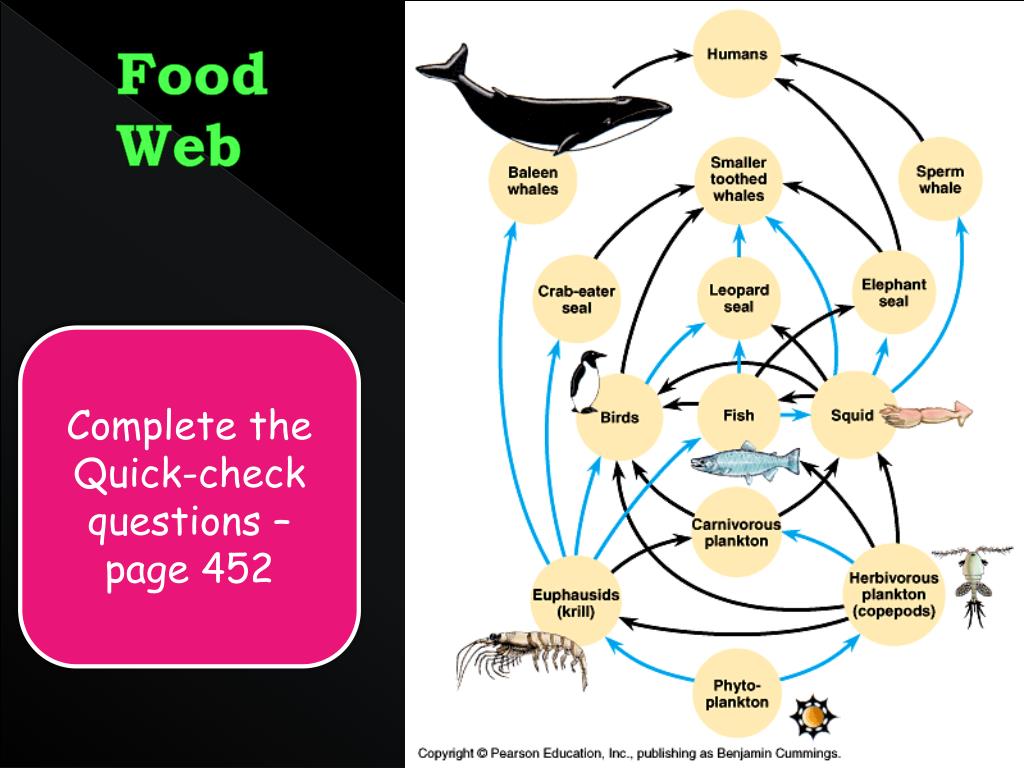 Food Web

Complete the Quick-check questions – page 452

Humans

Baleen whales

Smaller toothed whales

Sperm whale

Crab-eater seal

Leopard seal

Elephant seal

Birds

Fish

Squid

Carnivorous plankton

Euphausids (krill)

Herbivorous plankton (copepods)

Phyto-plankton

Copyright © Pearson Education, Inc., publishing as Benjamin Cummings.